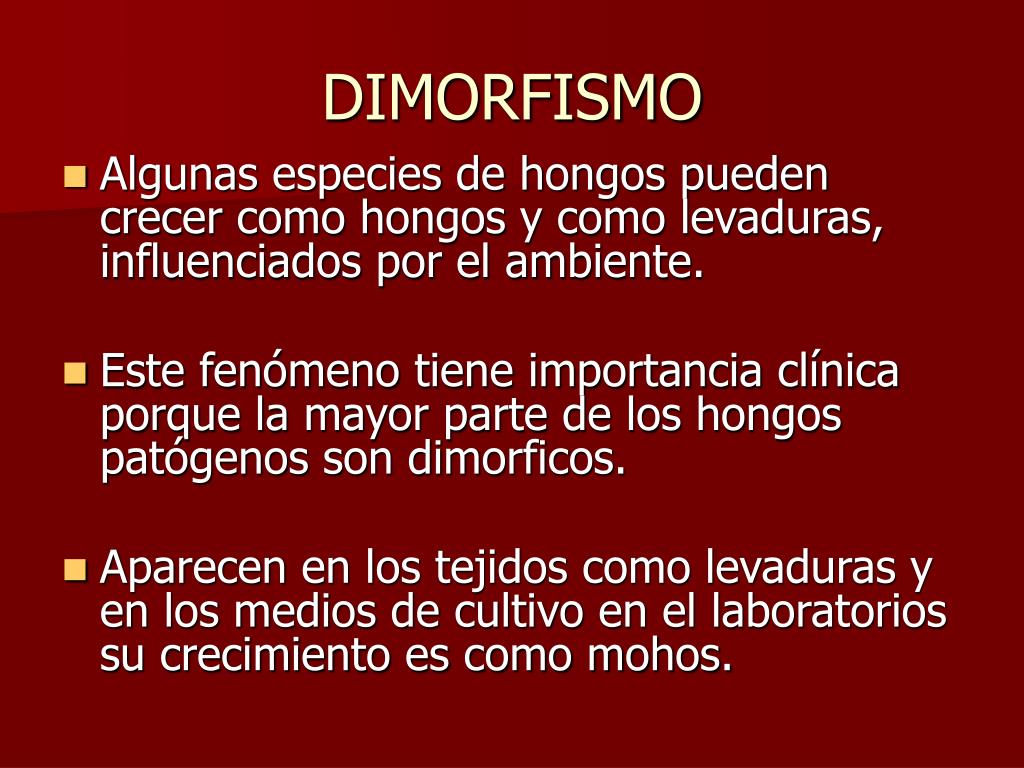 DIMORFISMO

Algunas especies de hongos pueden crecer como hongos y como levaduras, influenciados por el ambiente.

Este fenómeno tiene importancia clínica porque la mayor parte de los hongos patógenos son dimorficos.

Aparecen en los tejidos como levaduras y en los medios de cultivo en el laboratorios su crecimiento es como mohos.